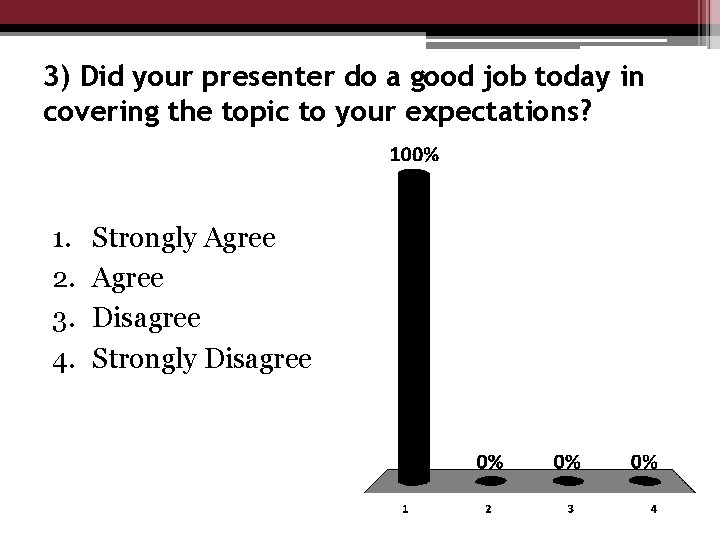 3) Did your presenter do a good job today in covering the topic to your expectations?

1. Strongly Agree
2. Agree
3. Disagree
4. Strongly Disagree

100%
0%
0%
0%
1
2
3
4